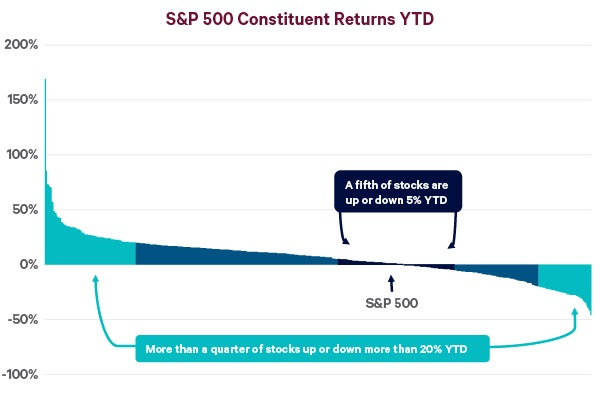 S&P 500 Constituent Returns YTD

200%
150%
100%
50%
0%
-50%
-100%

A fifth of stocks are up or down 5% YTD

S&P 500

More than a quarter of stocks up or down more than 20% YTD